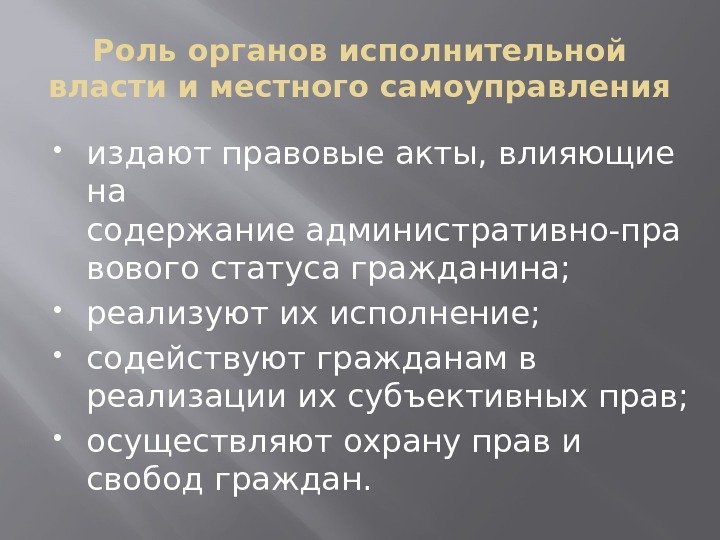 Роль органов исполнительной власти и местного самоуправления

• издают правовые акты, влияющие на содержание административно-правового статуса гражданина;
• реализуют их исполнение;
• содействуют гражданам в реализации их субъективных прав;
• осуществляют охрану прав и свобод граждан.